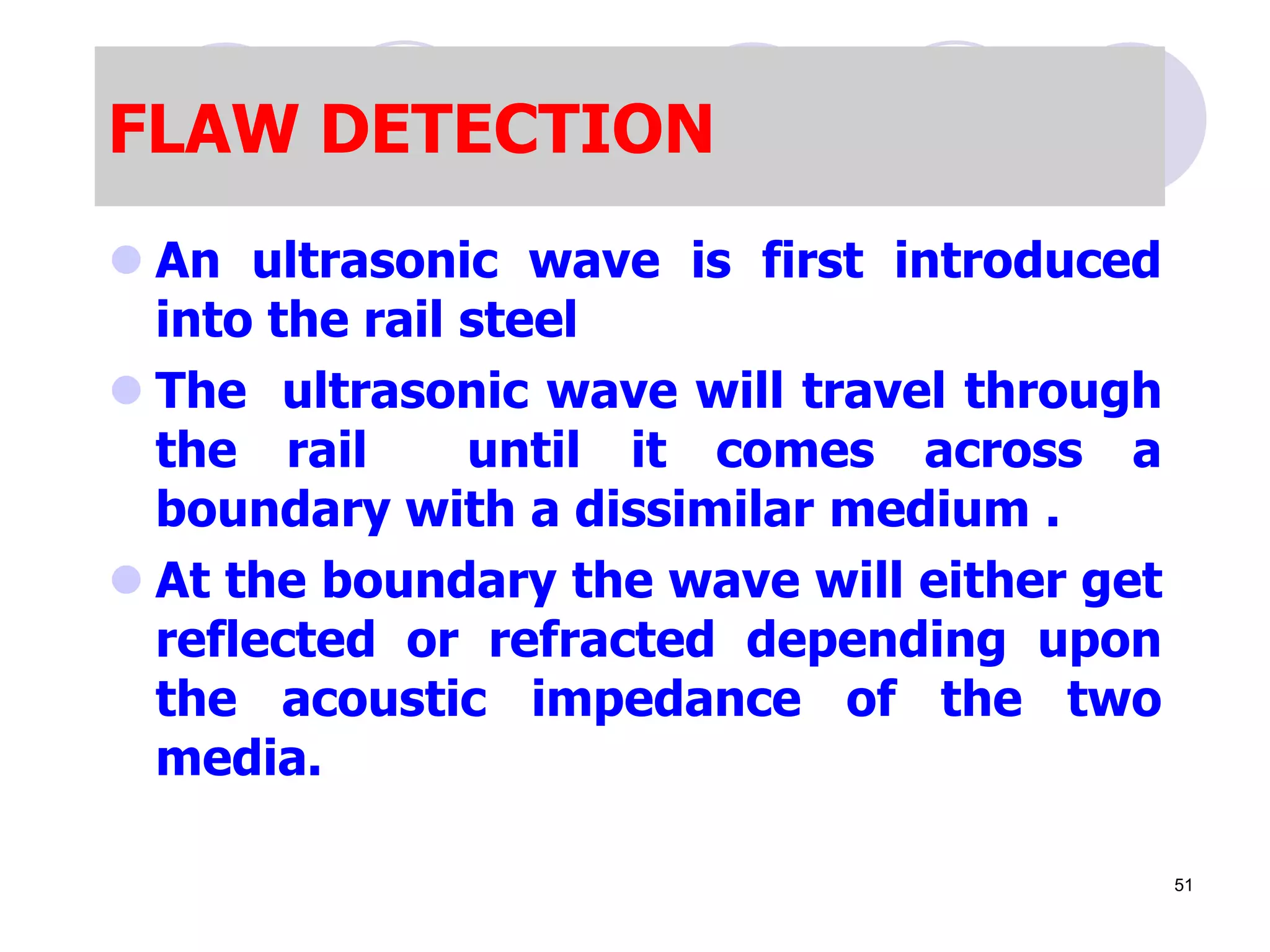 FLAW DETECTION

An ultrasonic wave is first introduced into the rail steel

The ultrasonic wave will travel through the rail until it comes across a boundary with a dissimilar medium .

At the boundary the wave will either get reflected or refracted depending upon the acoustic impedance of the two media.

51